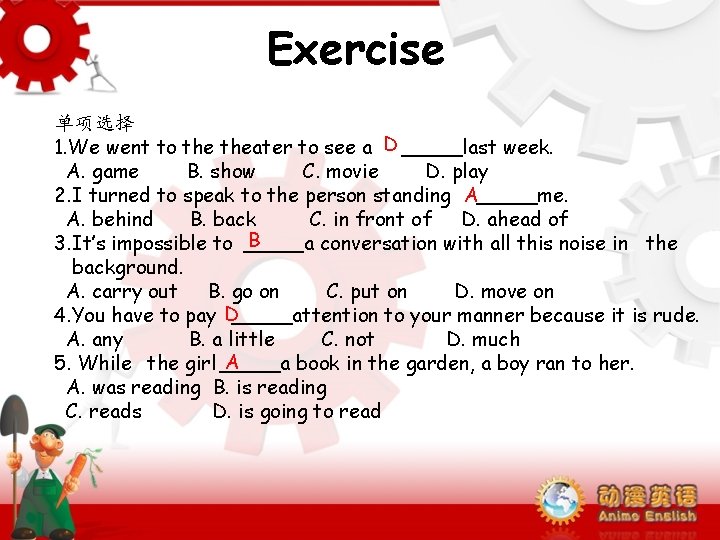 Exercise

单项选择

1.We went to the theater to see a D_____last week.
A. game B. show C. movie D. play

2.I turned to speak to the person standing A_____me.
A. behind B. back C. in front of D. ahead of

3.It's impossible to B_____a conversation with all this noise in the background.
A. carry out B. go on C. put on D. move on

4.You have to pay D_____attention to your manner because it is rude.
A. any B. a little C. not D. much

5. While the girl A_____a book in the garden, a boy ran to her.
A. was reading B. is reading
C. reads D. is going to read

动漫英语
Anime English